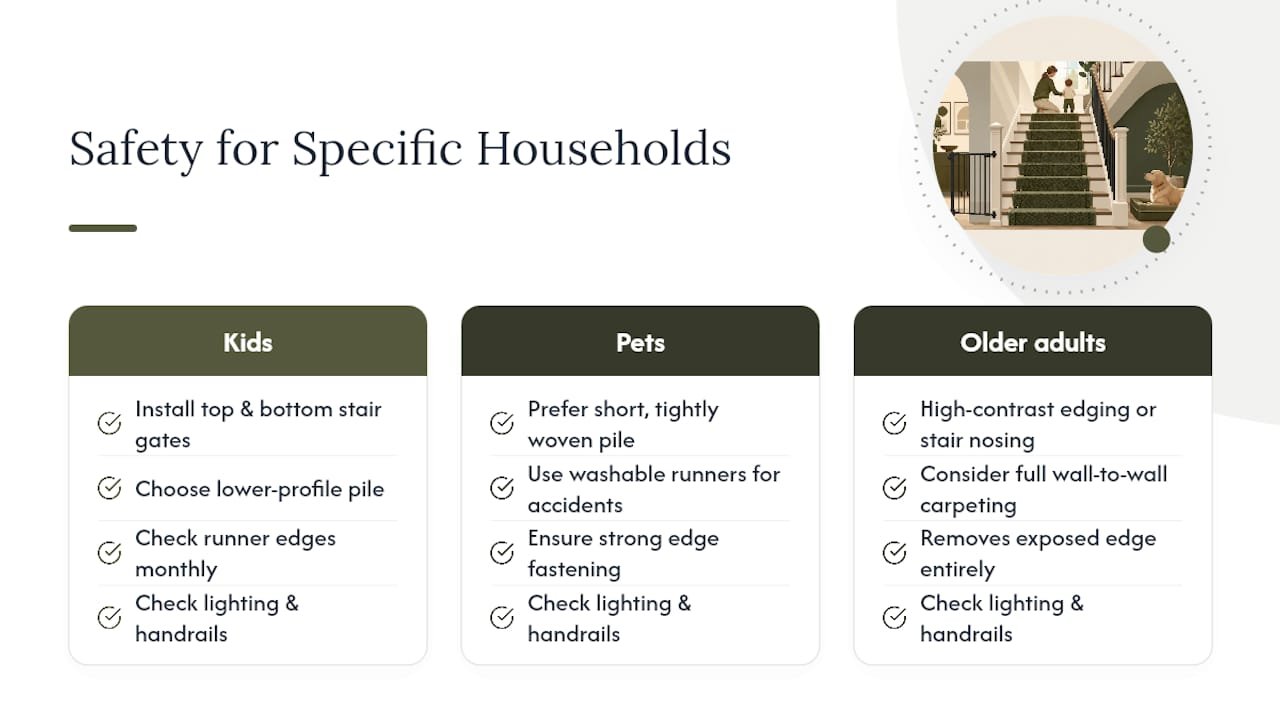 Safety for Specific Households

Kids

Install top & bottom stair gates

Choose lower-profile pile

Check runner edges monthly

Check lighting & handrails

Pets

Prefer short, tightly woven pile

Use washable runners for accidents

Ensure strong edge fastening

Check lighting & handrails

Older adults

High-contrast edging or stair nosing

Consider full wall-to-wall carpeting

Removes exposed edge entirely

Check lighting & handrails